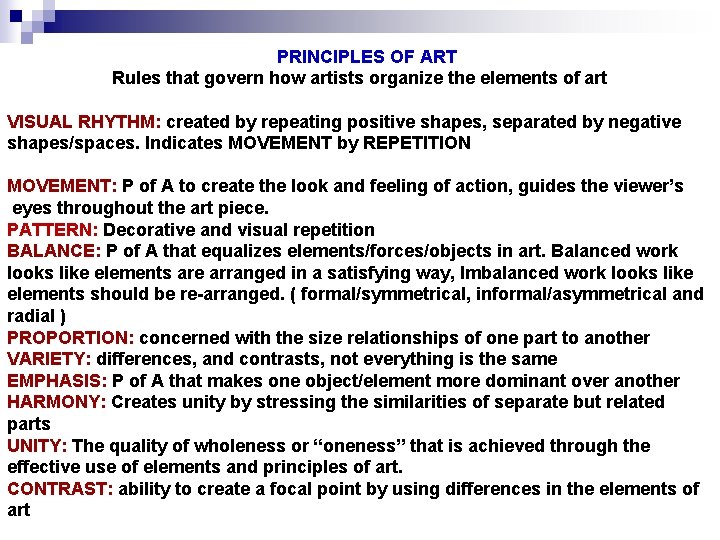 PRINCIPLES OF ART
Rules that govern how artists organize the elements of art

VISUAL RHYTHM: created by repeating positive shapes, separated by negative shapes/spaces. Indicates MOVEMENT by REPETITION

MOVEMENT: P of A to create the look and feeling of action, guides the viewer's eyes throughout the art piece.
PATTERN: Decorative and visual repetition
BALANCE: P of A that equalizes elements/forces/objects in art. Balanced work looks like elements are arranged in a satisfying way, Imbalanced work looks like elements should be re-arranged. ( formal/symmetrical, informal/asymmetrical and radial )
PROPORTION: concerned with the size relationships of one part to another
VARIETY: differences, and contrasts, not everything is the same
EMPHASIS: P of A that makes one object/element more dominant over another
HARMONY: Creates unity by stressing the similarities of separate but related parts
UNITY: The quality of wholeness or "oneness" that is achieved through the effective use of elements and principles of art.
CONTRAST: ability to create a focal point by using differences in the elements of art